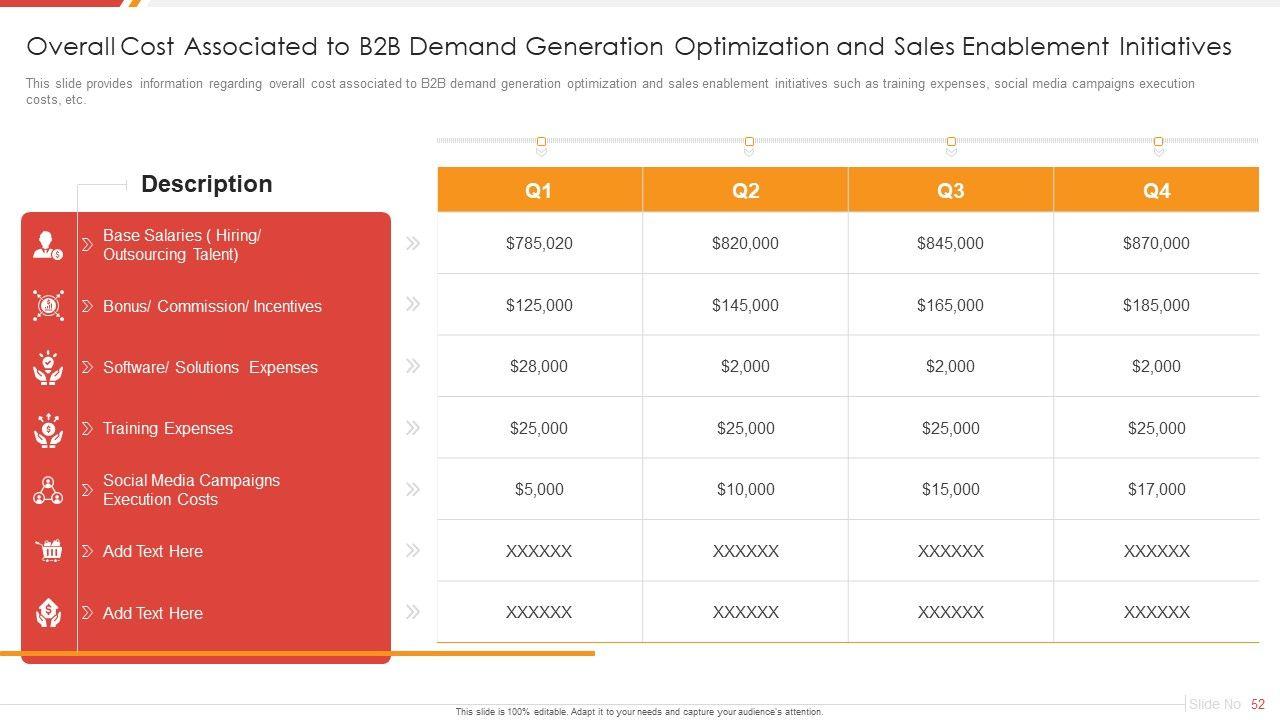 Overall Cost Associated to B2B Demand Generation Optimization and Sales Enablement Initiatives

This slide provides information regarding overall cost associated to B2B demand generation optimization and sales enablement initiatives such as training expenses, social media campaigns execution costs, etc.

| Description | Q1 | Q2 | Q3 | Q4 |
|---|---|---|---|---|
| Base Salaries ( Hiring/ Outsourcing Talent) | $785,020 | $820,000 | $845,000 | $870,000 |
| Bonus/ Commission/ Incentives | $125,000 | $145,000 | $165,000 | $185,000 |
| Software/ Solutions Expenses | $28,000 | $2,000 | $2,000 | $2,000 |
| Training Expenses | $25,000 | $25,000 | $25,000 | $25,000 |
| Social Media Campaigns Execution Costs | $5,000 | $10,000 | $15,000 | $17,000 |
| Add Text Here | XXXXXX | XXXXXX | XXXXXX | XXXXXX |
| Add Text Here | XXXXXX | XXXXXX | XXXXXX | XXXXXX |

This slide is 100% editable. Adapt it to your needs and capture your audience's attention.

Slide No 52